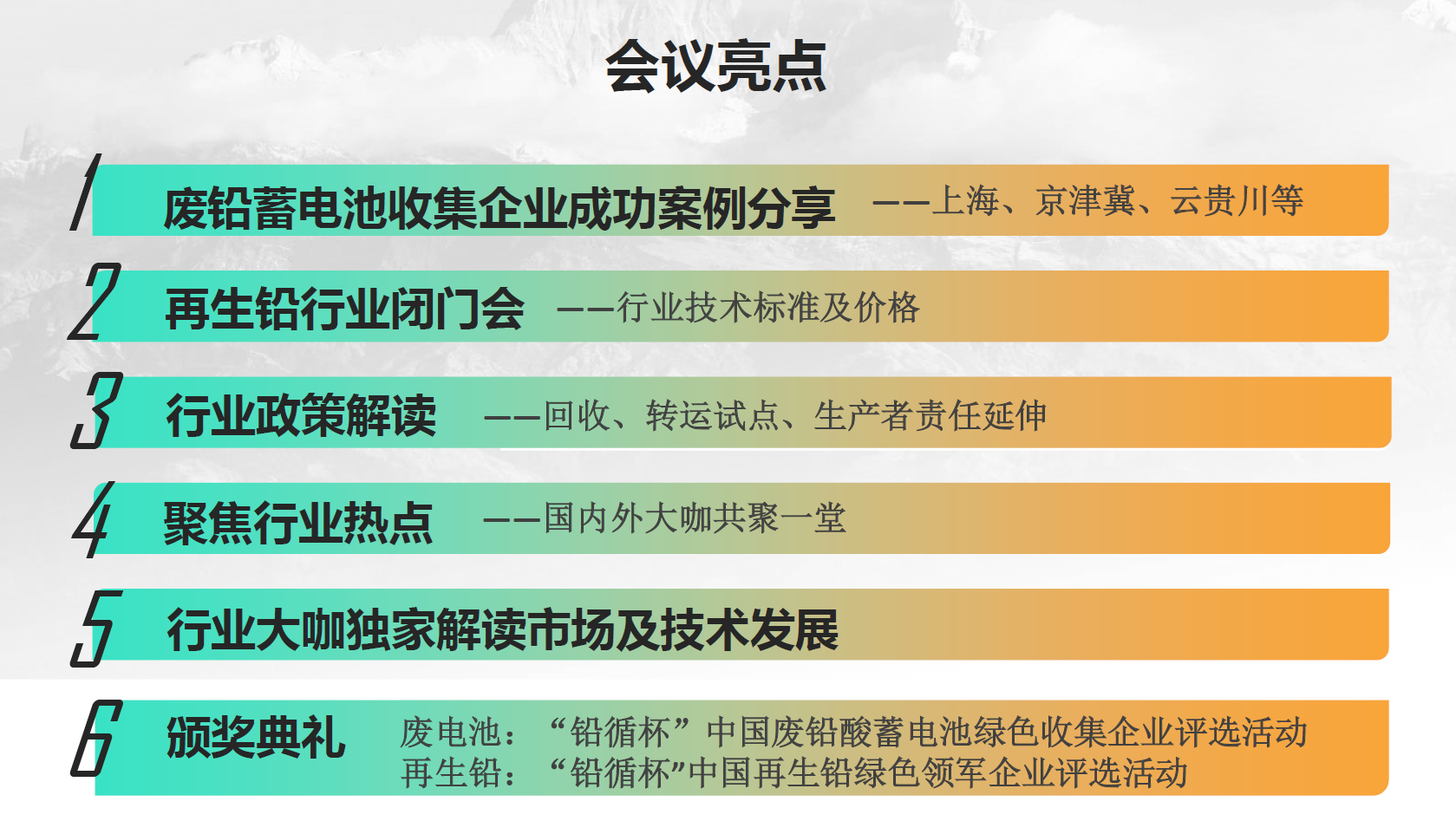 会议亮点

1 废铅蓄电池收集企业成功案例分享 ——上海、京津冀、云贵川等

2 再生铅行业闭门会 ——行业技术标准及价格

3 行业政策解读 ——回收、转运试点、生产者责任延伸

4 聚焦行业热点 ——国内外大咖共聚一堂

5 行业大咖独家解读市场及技术发展

6 颁奖典礼 废电池：“铅循杯”中国废铅酸蓄电池绿色收集企业评选活动
再生铅：“铅循杯”中国再生铅绿色领军企业评选活动